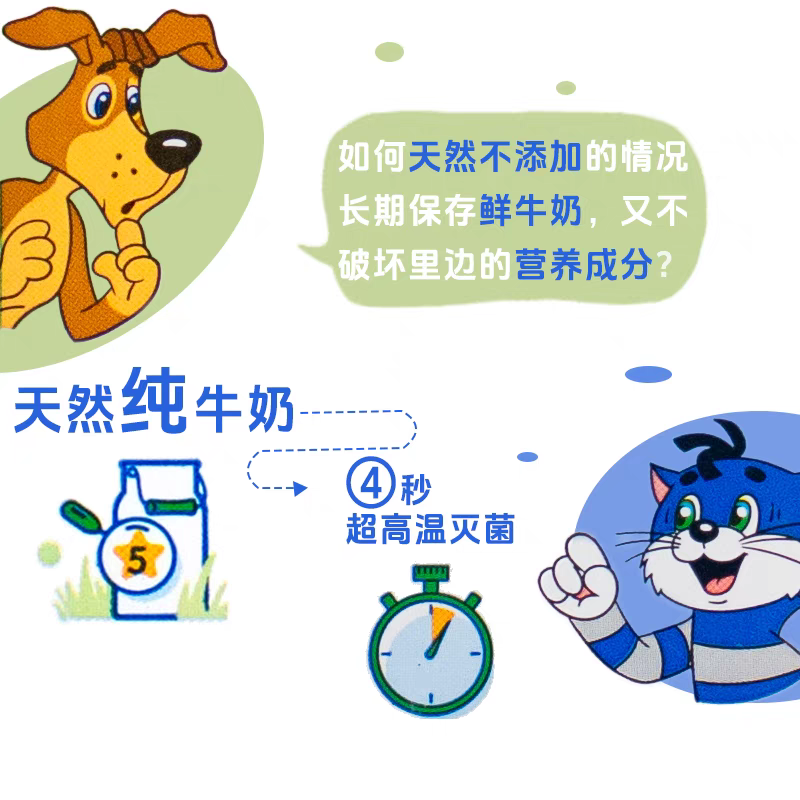 如何天然不添加的情况长期保存鲜牛奶，又不破坏里边的营养成分？

天然纯牛奶

5

④秒
超高温灭菌